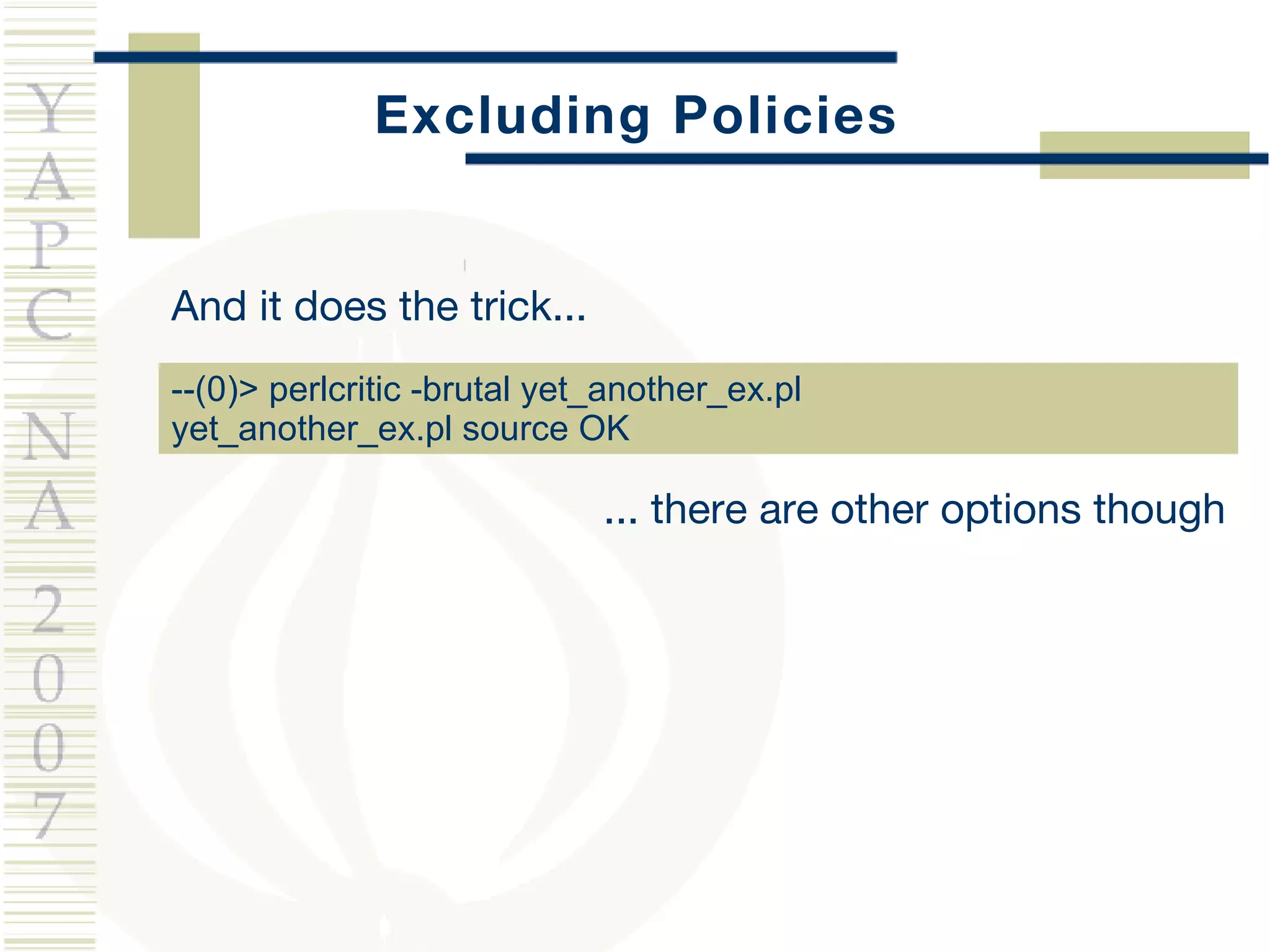 YAPC NA 2007

Excluding Policies

And it does the trick...

--(0)> perlcritic -brutal yet_another_ex.pl
yet_another_ex.pl source OK

... there are other options though